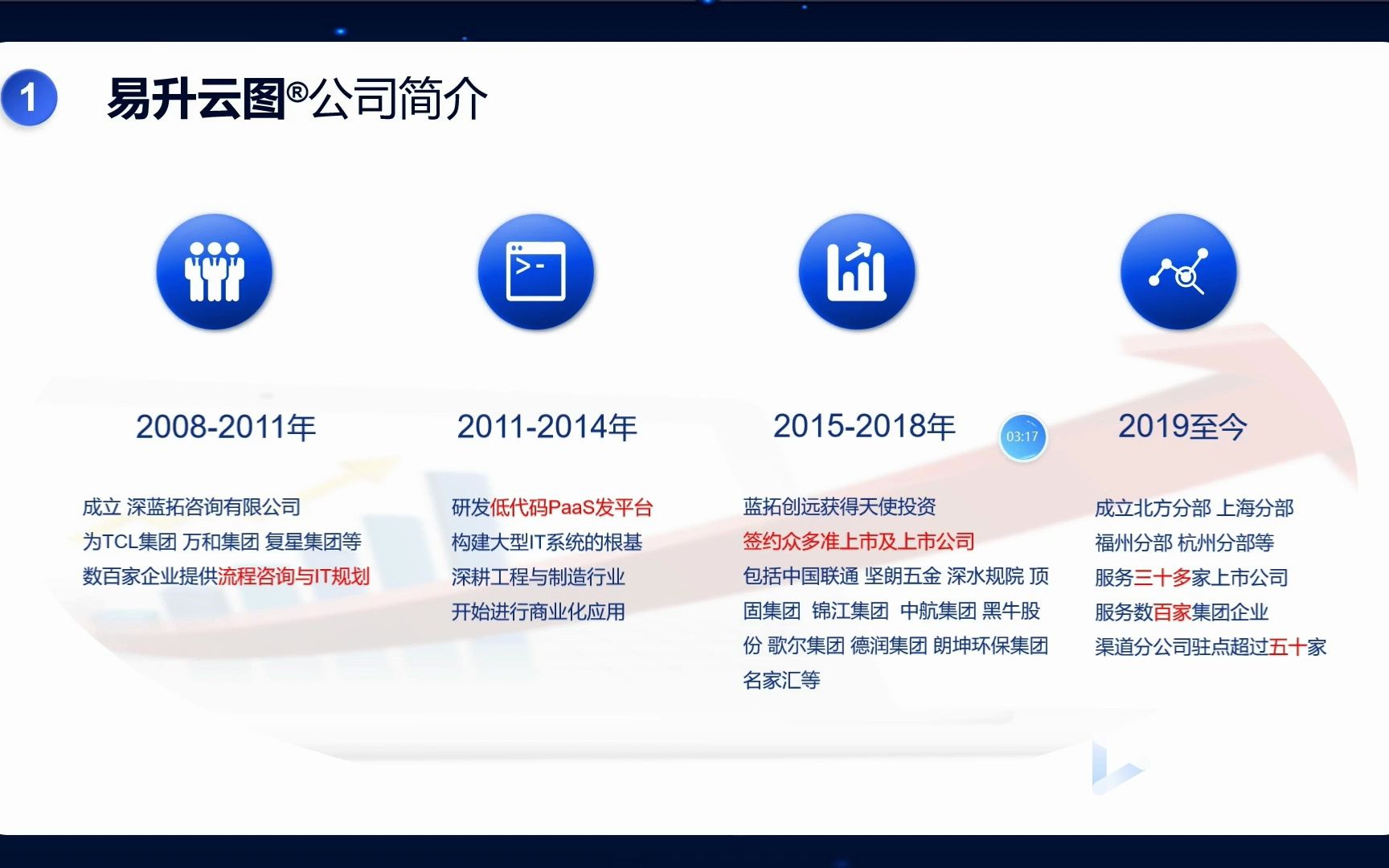 1

易升云图®公司简介

2008-2011年

成立 深蓝拓咨询有限公司
为TCL集团 万和集团 复星集团等
数百家企业提供流程咨询与IT规划

2011-2014年

研发低代码PaaS发平台
构建大型IT系统的根基
深耕工程与制造行业
开始进行商业化应用

2015-2018年

03:17

蓝拓创远获得天使投资
签约众多准上市及上市公司
包括中国联通 坚朗五金 深水规院 顶固集团 锦江集团 中航集团 黑牛股份 歌尔集团 德润集团 朗坤环保集团 名家汇等

2019至今

成立北方分部 上海分部
福州分部 杭州分部等
服务三十多家上市公司
服务数百家集团企业
渠道分公司驻点超过五十家